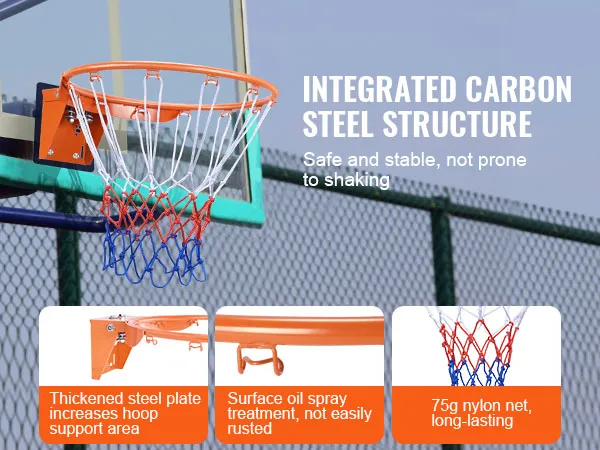 INTEGRATED CARBON STEEL STRUCTURE

Safe and stable, not prone to shaking

Thickened steel plate increases hoop support area

Surface oil spray treatment, not easily rusted

75g nylon net, long-lasting